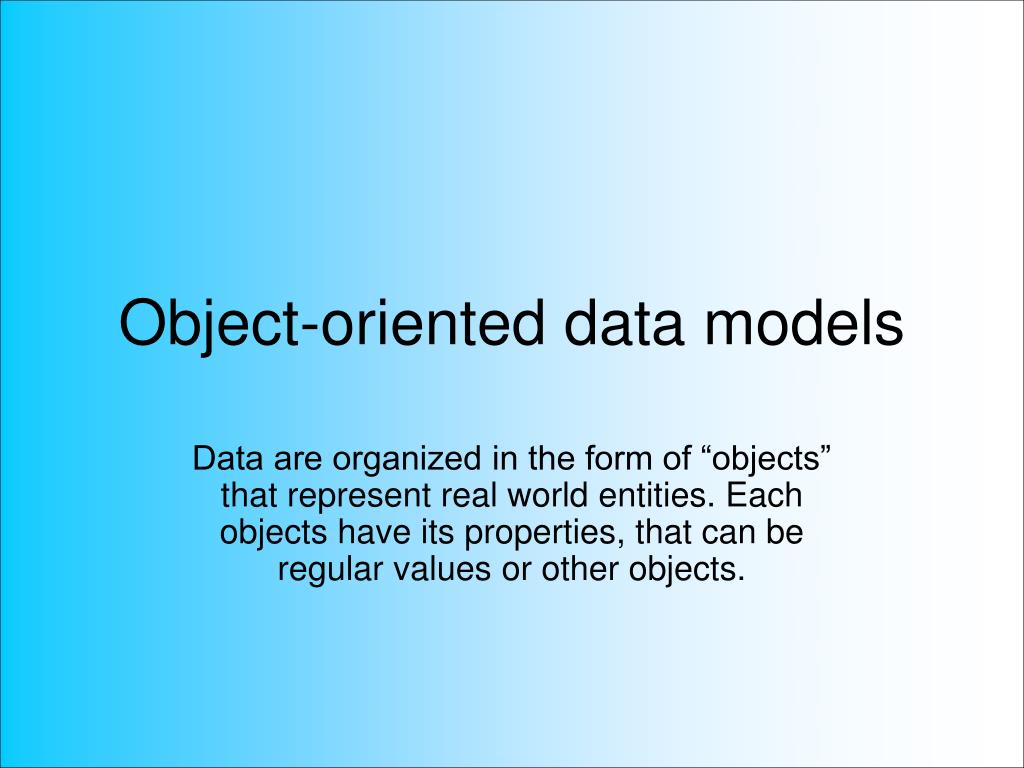 Object-oriented data models

Data are organized in the form of “objects” that represent real world entities. Each objects have its properties, that can be regular values or other objects.